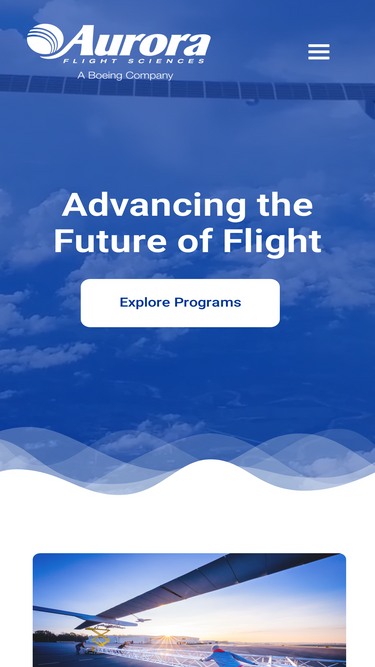 Aurora
FLIGHT SCIENCES
A Boeing Company

Advancing the Future of Flight

Explore Programs